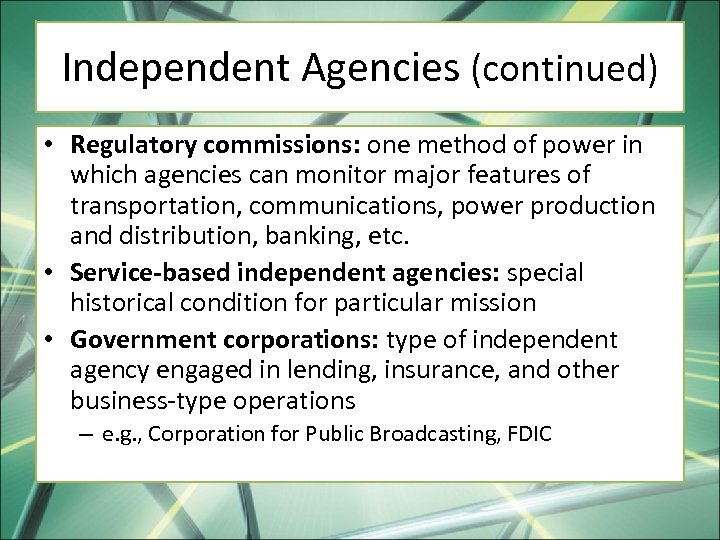 Independent Agencies (continued)

• Regulatory commissions: one method of power in which agencies can monitor major features of transportation, communications, power production and distribution, banking, etc.

• Service-based independent agencies: special historical condition for particular mission

• Government corporations: type of independent agency engaged in lending, insurance, and other business-type operations

– e.g., Corporation for Public Broadcasting, FDIC